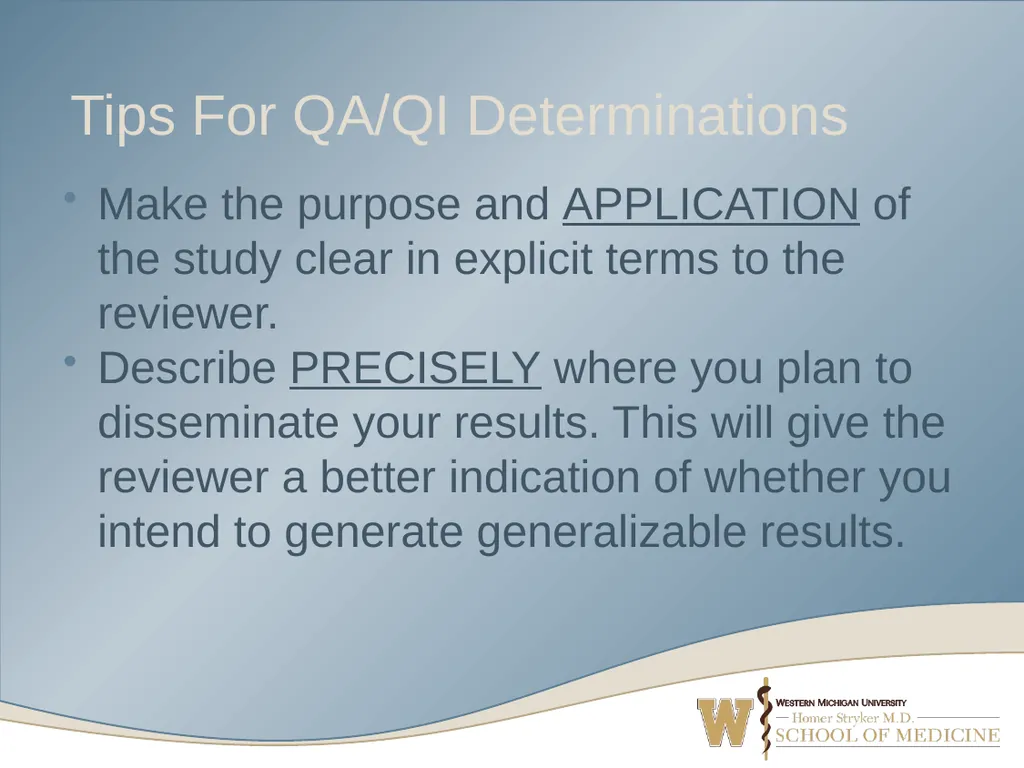 Tips For QA/QI Determinations

• Make the purpose and APPLICATION of the study clear in explicit terms to the reviewer.
• Describe PRECISELY where you plan to disseminate your results. This will give the reviewer a better indication of whether you intend to generate generalizable results.

W
WESTERN MICHIGAN UNIVERSITY
Homer Stryker M.D.
SCHOOL OF MEDICINE